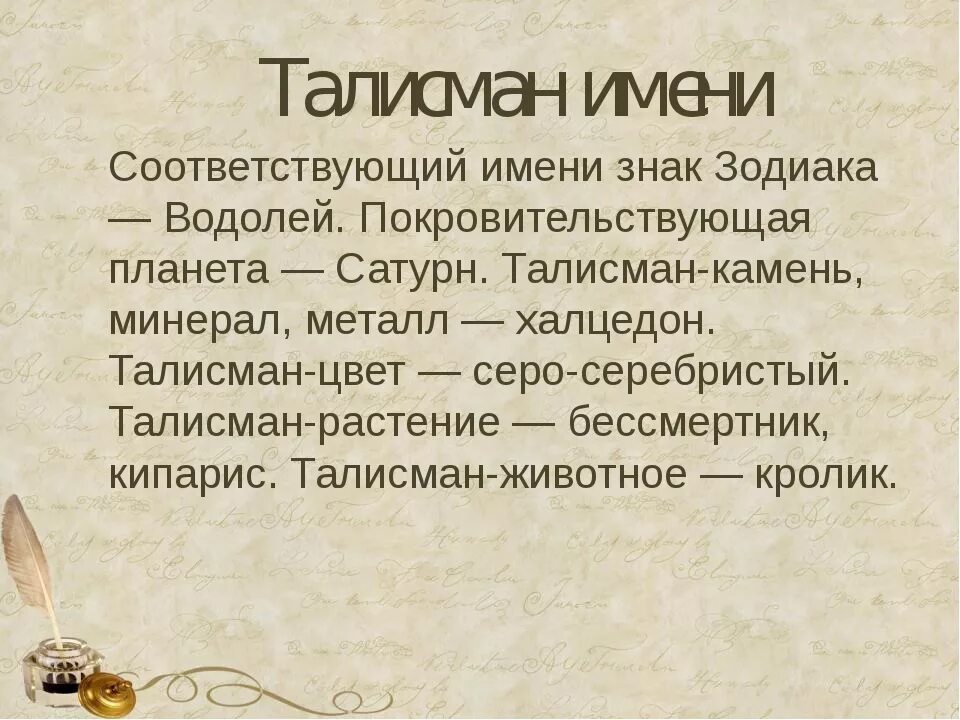 Талисман имени

Соответствующий имени знак Зодиака — Водолей. Покровительствующая планета — Сатурн. Талисман-камень, минерал, металл — халцедон. Талисман-цвет — серо-серебристый. Талисман-растение — бессмертник, кипарис. Талисман-животное — кролик.